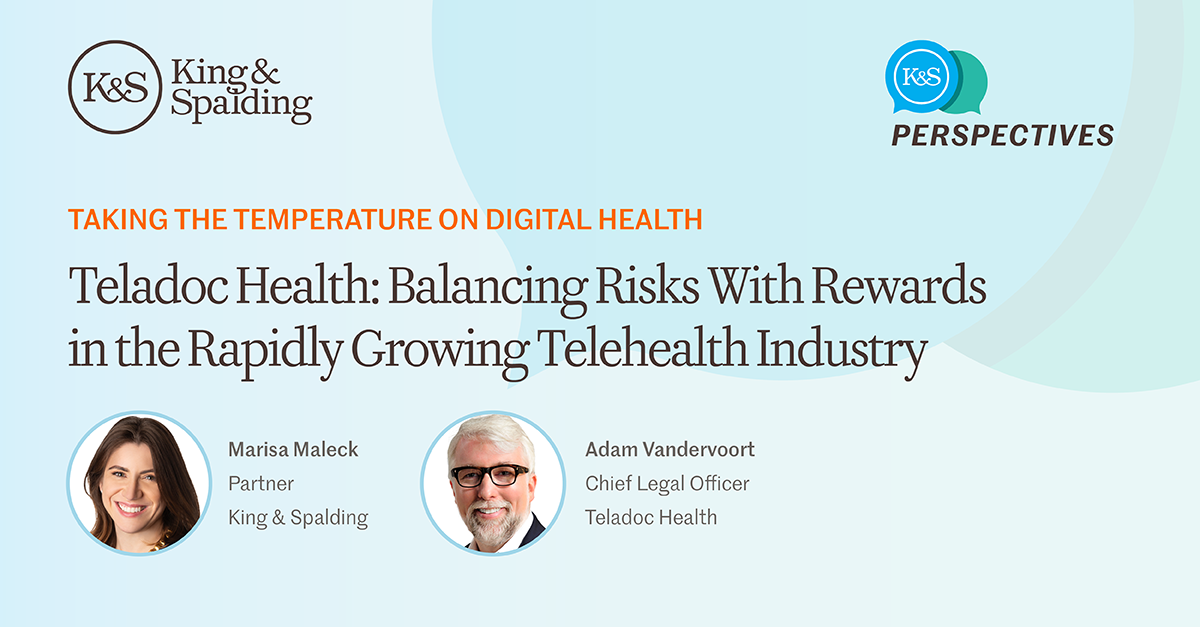 K&S King & Spalding

K&S PERSPECTIVES

TAKING THE TEMPERATURE ON DIGITAL HEALTH

Teladoc Health: Balancing Risks With Rewards in the Rapidly Growing Telehealth Industry

Marisa Maleck
Partner
King & Spalding

Adam Vandervoort
Chief Legal Officer
Teladoc Health